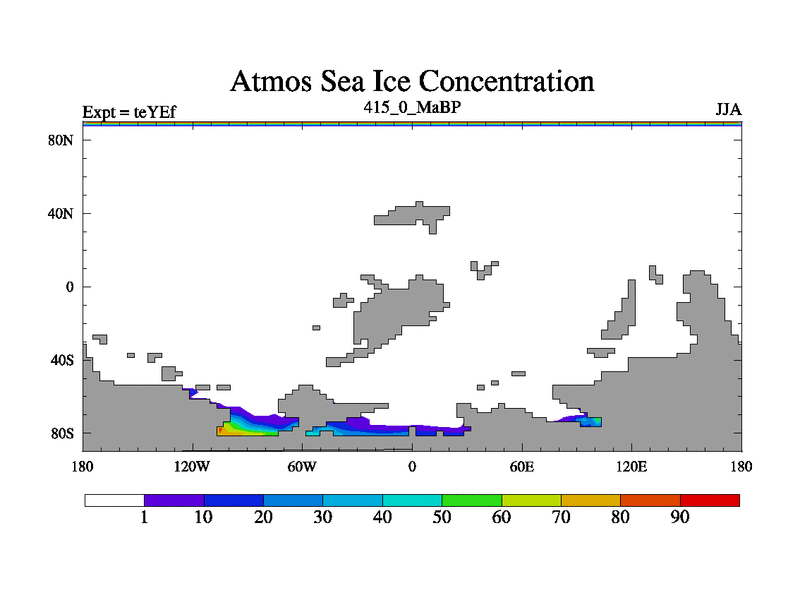 Atmos Sea Ice Concentration

Expt = teYEf

415_0_MaBP

JJA

80N
40N
0
40S
80S

180
120W
60W
0
60E
120E
180

1
10
20
30
40
50
60
70
80
90